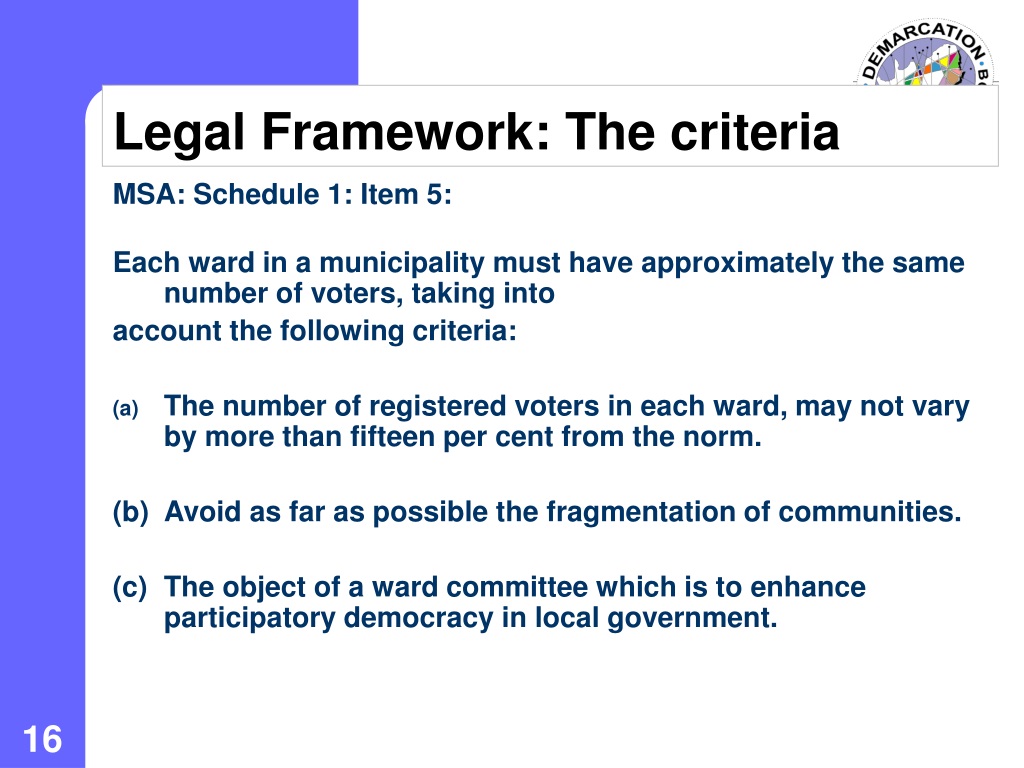 DEMARCATION B

Legal Framework: The criteria

MSA: Schedule 1: Item 5:

Each ward in a municipality must have approximately the same number of voters, taking into account the following criteria:

(a) The number of registered voters in each ward, may not vary by more than fifteen per cent from the norm.

(b) Avoid as far as possible the fragmentation of communities.

(c) The object of a ward committee which is to enhance participatory democracy in local government.

16